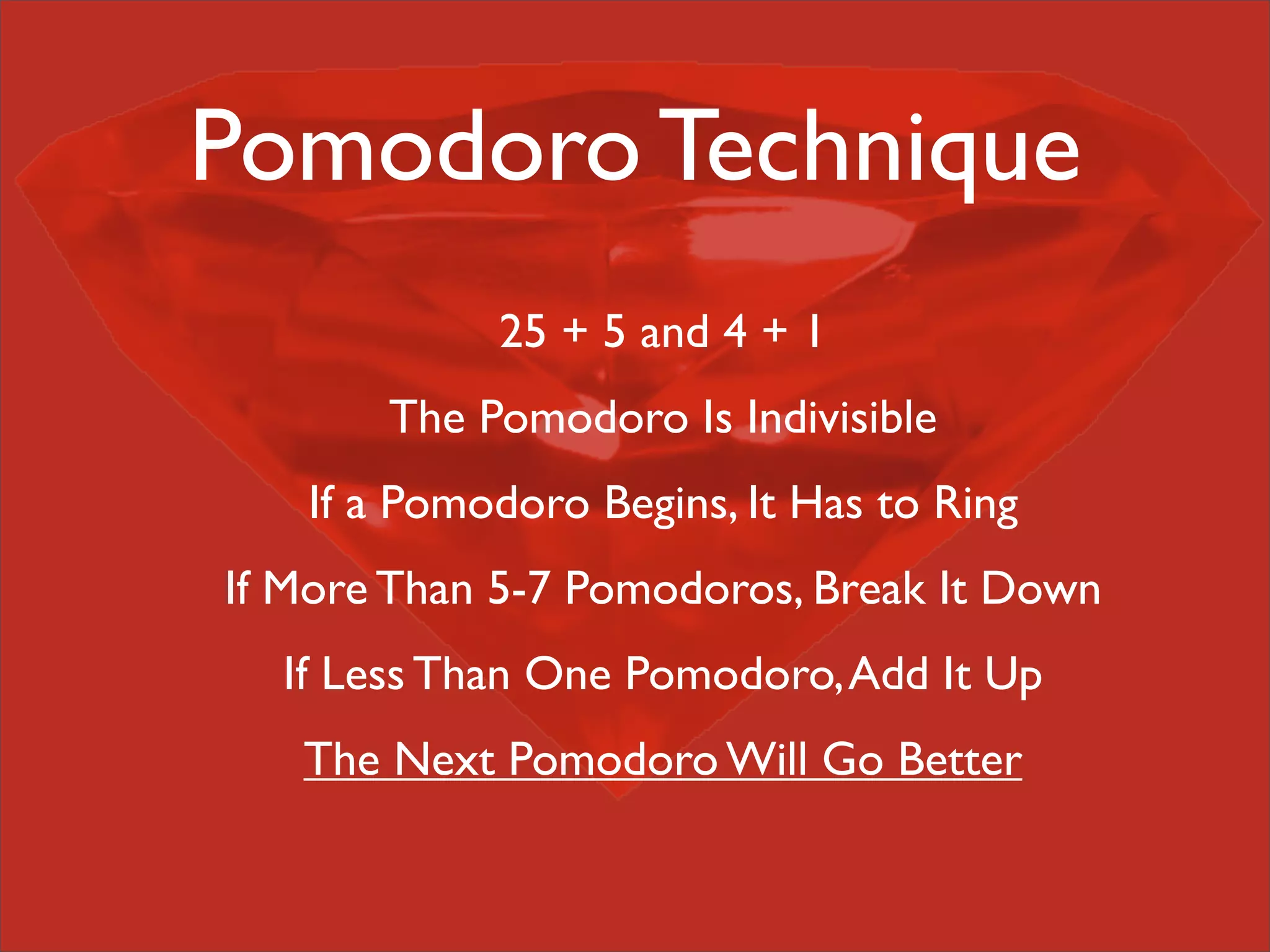 Pomodoro Technique

25 + 5 and 4 + 1

The Pomodoro Is Indivisible

If a Pomodoro Begins, It Has to Ring

If More Than 5-7 Pomodoros, Break It Down

If Less Than One Pomodoro, Add It Up

The Next Pomodoro Will Go Better